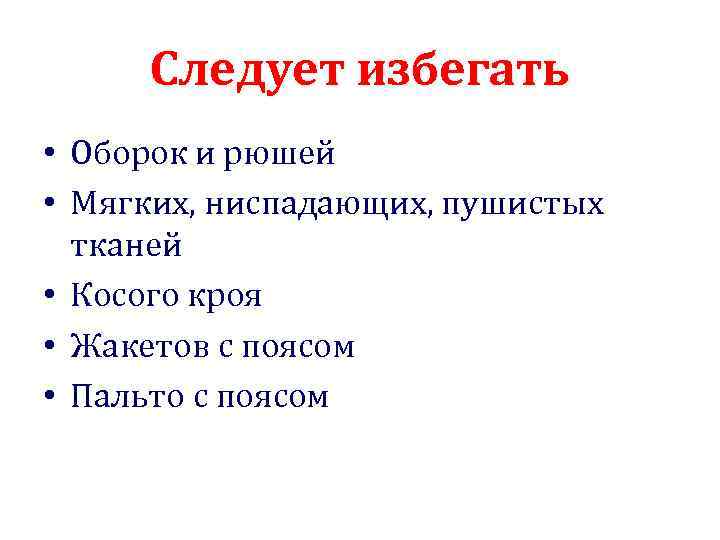 Следует избегать

• Оборок и рюшей
• Мягких, ниспадающих, пушистых тканей
• Косого кроя
• Жакетов с поясом
• Пальто с поясом